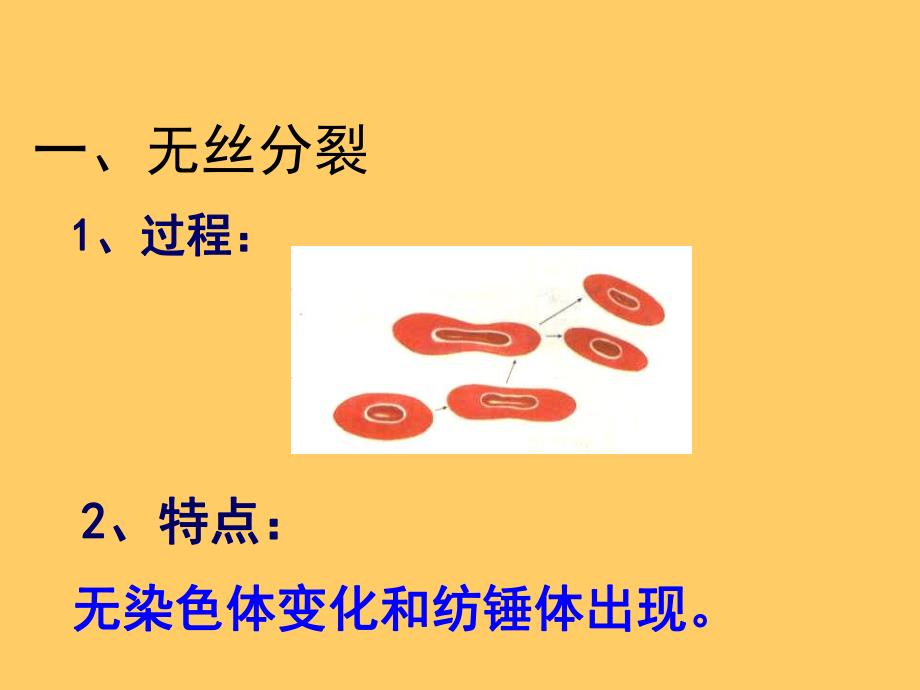 一、无丝分裂

1、过程：

2、特点：

无染色体变化和纺锤体出现。